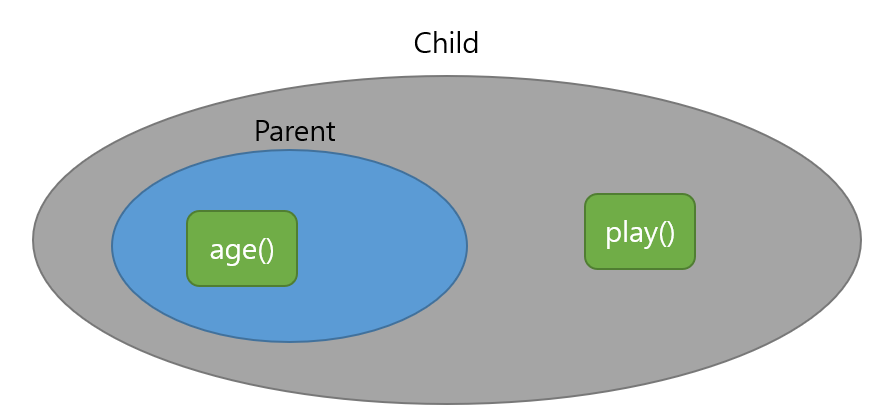 Child

Parent

age()

play()